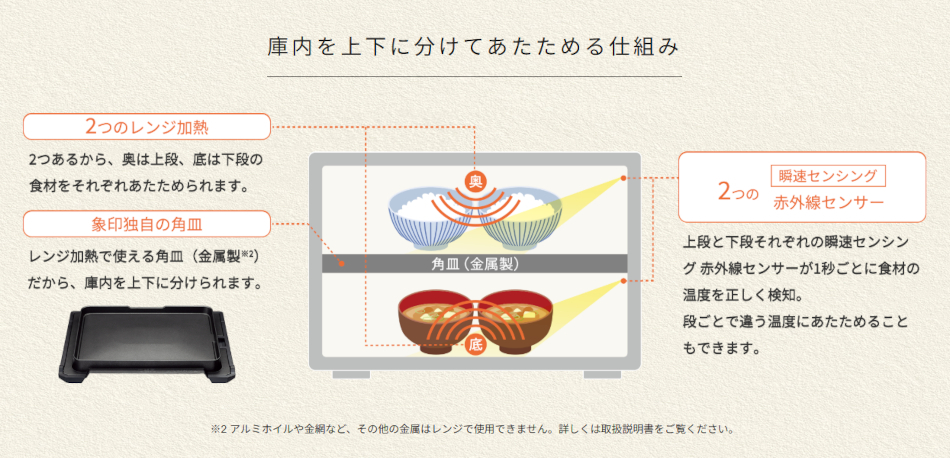 庫内を上下に分けてあたためる仕組み

2つのレンジ加熱

2つあるから、奥は上段、底は下段の食材をそれぞれあたためられます。

象印独自の角皿

レンジ加熱で使える角皿（金属製※2）だから、庫内を上下に分けられます。

奥

角皿（金属製）

底

2つの 瞬速センシング 赤外線センサー

上段と下段それぞれの瞬速センシング 赤外線センサーが1秒ごとに食材の温度を正しく検知。
段ごとで違う温度にあたためることもできます。

※2 アルミホイルや金網など、その他の金属はレンジで使用できません。詳しくは取扱説明書をご覧ください。